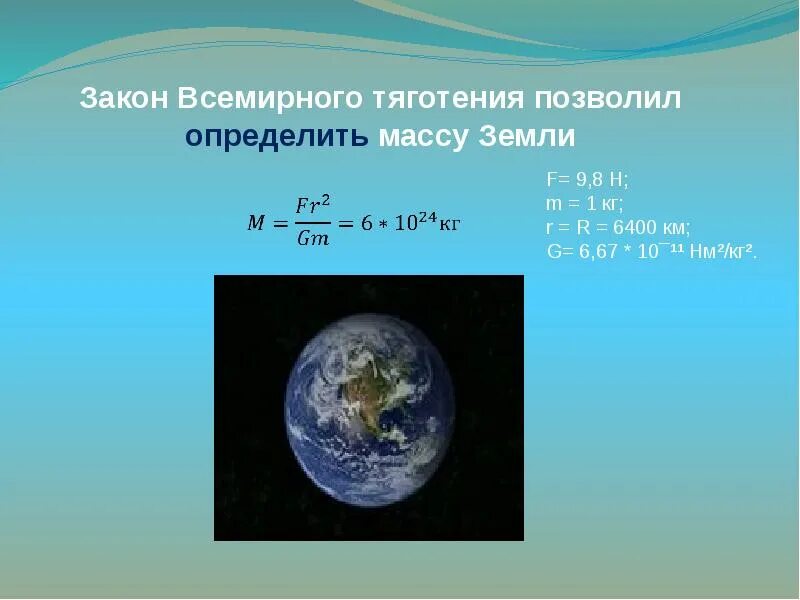 Закон Всемирного тяготения позволил определить массу Земли

$M = \frac{Fr^2}{Gm} = 6 * 10^{24}$ кг

F= 9,8 Н;
m = 1 кг;
r = R = 6400 км;
G= 6,67 * $10^{-11}$ Нм²/кг².